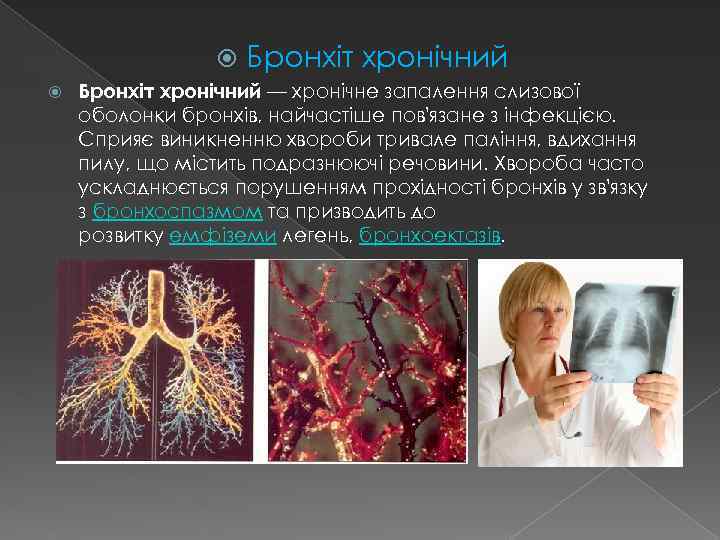 Бронхіт хронічний

Бронхіт хронічний — хронічне запалення слизової оболонки бронхів, найчастіше пов'язане з інфекцією. Сприяє виникненню хвороби тривале паління, вдихання пилу, що містить подразнюючі речовини. Хвороба часто ускладнюється порушенням прохідності бронхів у зв'язку з бронхоспазмом та призводить до розвитку емфіземи легень, бронхоектазів.